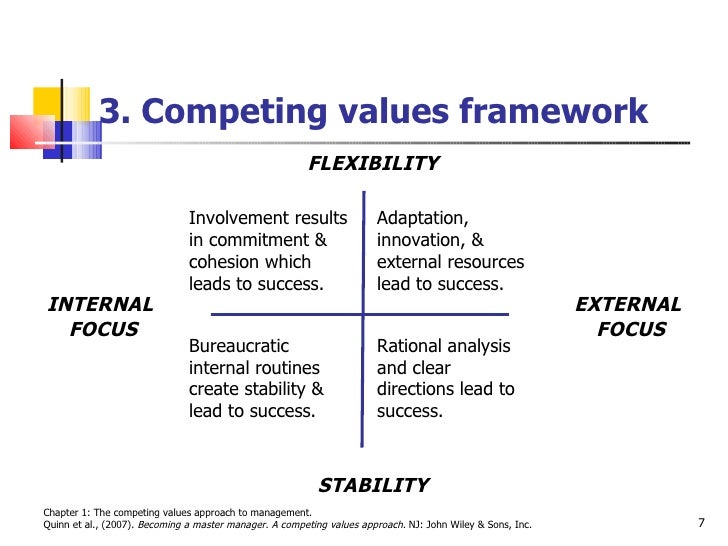 3. Competing values framework

FLEXIBILITY

INTERNAL FOCUS

Involvement results in commitment & cohesion which leads to success.

Adaptation, innovation, & external resources lead to success.

EXTERNAL FOCUS

Bureaucratic internal routines create stability & lead to success.

Rational analysis and clear directions lead to success.

STABILITY

Chapter 1: The competing values approach to management.
Quinn et al., (2007). Becoming a master manager. A competing values approach. NJ: John Wiley & Sons, Inc.

7